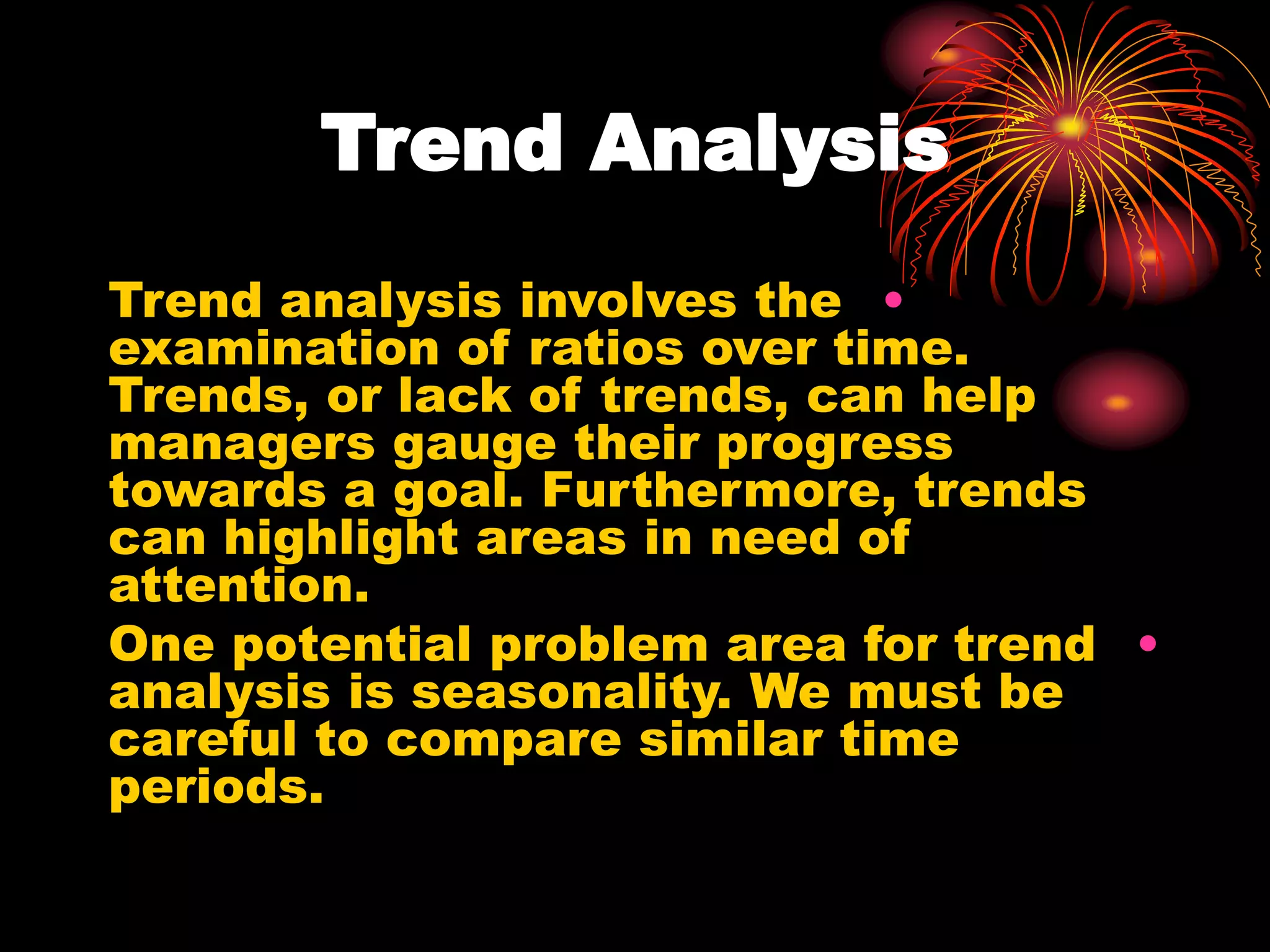 Trend Analysis

• Trend analysis involves the examination of ratios over time. Trends, or lack of trends, can help managers gauge their progress towards a goal. Furthermore, trends can highlight areas in need of attention.

• One potential problem area for trend analysis is seasonality. We must be careful to compare similar time periods.